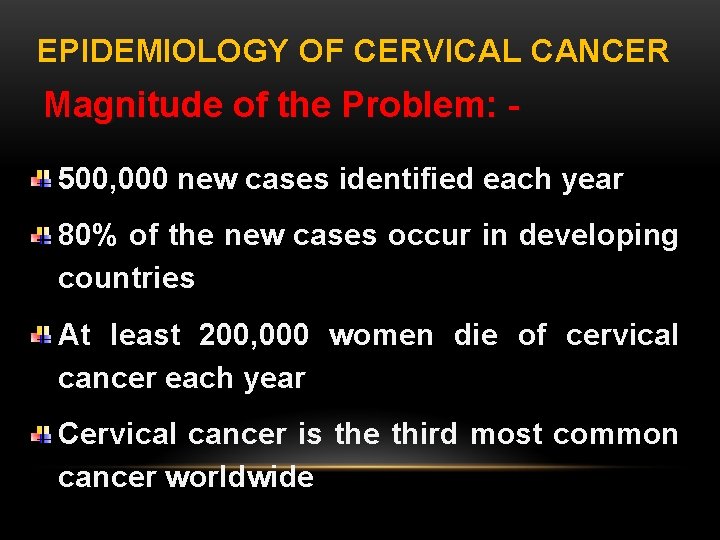 EPIDEMIOLOGY OF CERVICAL CANCER

Magnitude of the Problem: -

500,000 new cases identified each year

80% of the new cases occur in developing countries

At least 200,000 women die of cervical cancer each year

Cervical cancer is the third most common cancer worldwide